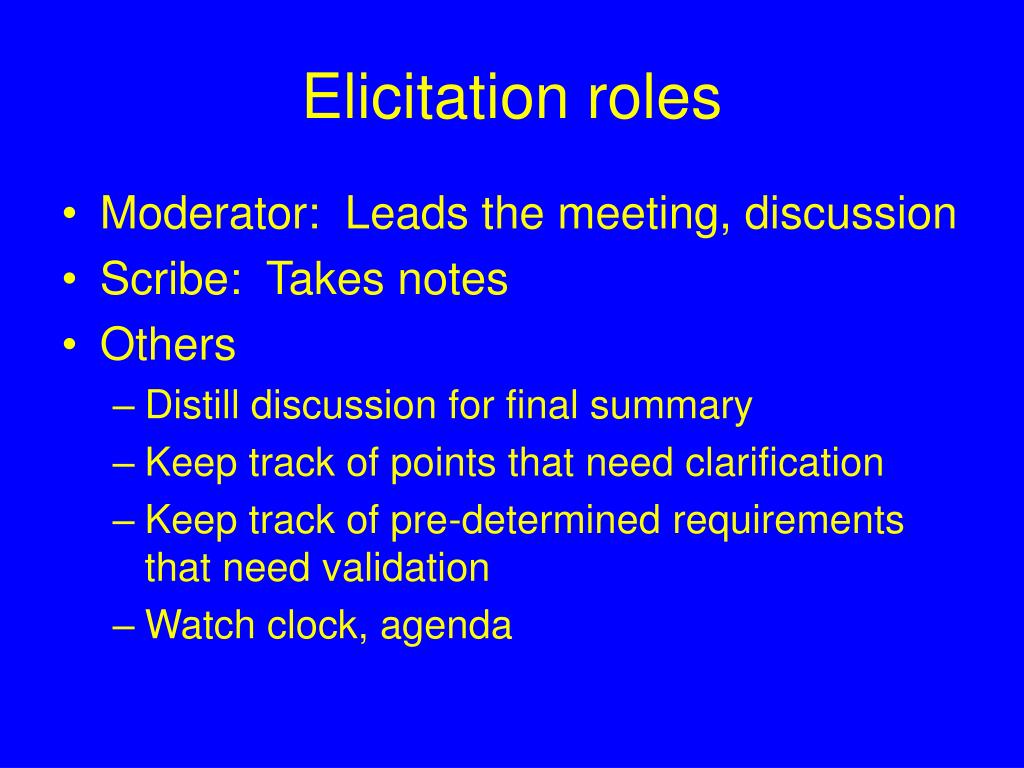 Elicitation roles

• Moderator: Leads the meeting, discussion
• Scribe: Takes notes
• Others
– Distill discussion for final summary
– Keep track of points that need clarification
– Keep track of pre-determined requirements that need validation
– Watch clock, agenda